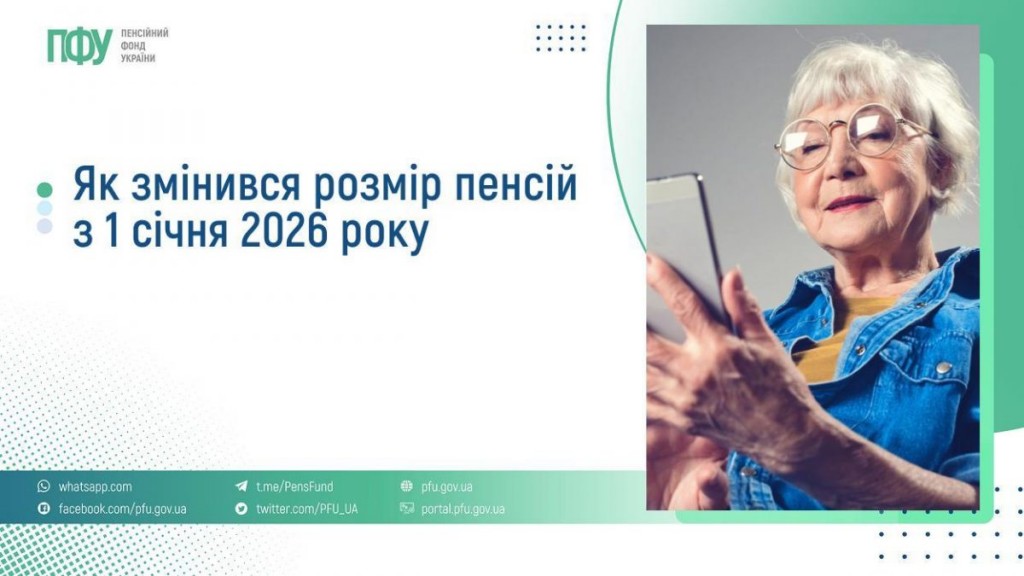 ПФУ ПЕНСІЙНИЙ ФОНД УКРАЇНИ

Як змінився розмір пенсій з 1 січня 2026 року

whatsapp.com
facebook.com/pfu.gov.ua
t.me/PensFund
twitter.com/PFU_UA
pfu.gov.ua
portal.pfu.gov.ua